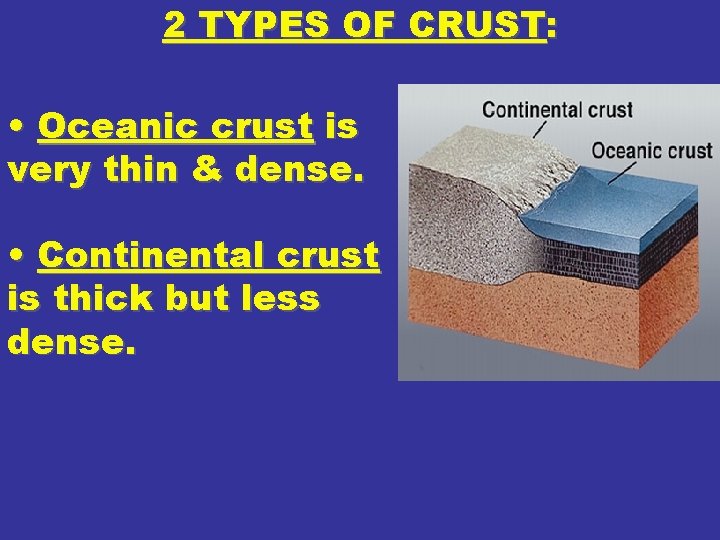 2 TYPES OF CRUST:

• Oceanic crust is very thin & dense.

• Continental crust is thick but less dense.

Continental crust

Oceanic crust